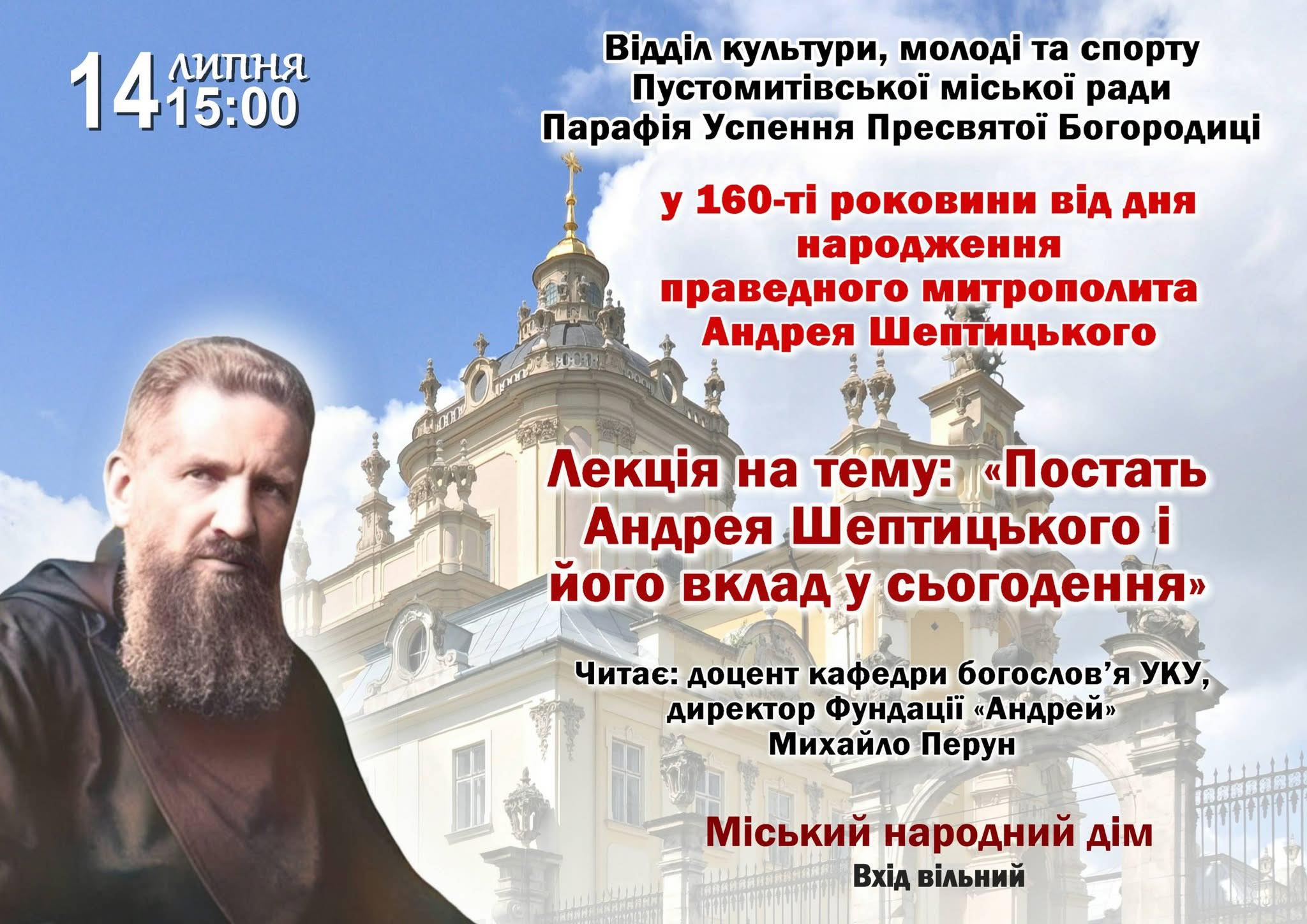 14 липня 15:00

Відділ культури, молоді та спорту Пустомитівської міської ради Парафія Успення Пресвятої Богородиці

у 160-ті роковини від дня народження праведного митрополита Андрея Шептицького

Лекція на тему: «Постать Андрея Шептицького і його вклад у сьогодення»

Читає: доцент кафедри богослов'я УКУ, директор Фундації «Андрей» Михайло Перун

Міський народний дім

Вхід вільний